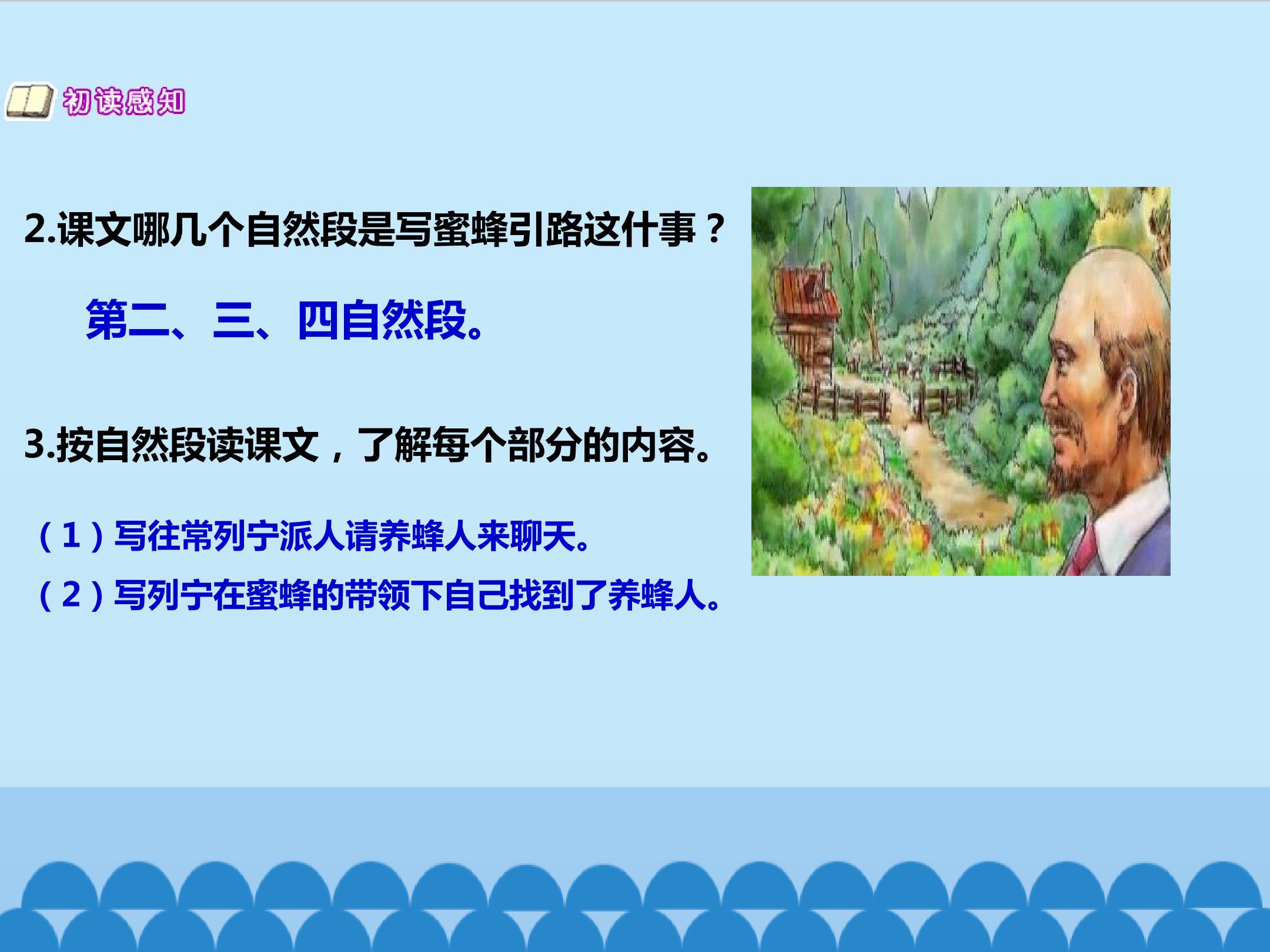 初读感知

2.课文哪几个自然段是写蜜蜂引路这什事？

第二、三、四自然段。

3.按自然段读课文，了解每个部分的内容。

（1）写往常列宁派人请养蜂人来聊天。

（2）写列宁在蜜蜂的带领下自己找到了养蜂人。